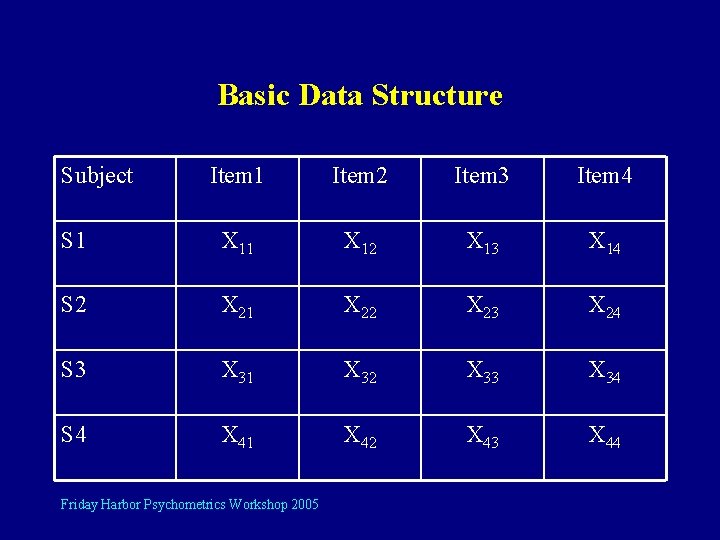 Basic Data Structure

| Subject | Item1 | Item2 | Item3 | Item4 |
|---|---|---|---|---|
| S1 | $X_{11}$ | $X_{12}$ | $X_{13}$ | $X_{14}$ |
| S2 | $X_{21}$ | $X_{22}$ | $X_{23}$ | $X_{24}$ |
| S3 | $X_{31}$ | $X_{32}$ | $X_{33}$ | $X_{34}$ |
| S4 | $X_{41}$ | $X_{42}$ | $X_{43}$ | $X_{44}$ |

Friday Harbor Psychometrics Workshop 2005